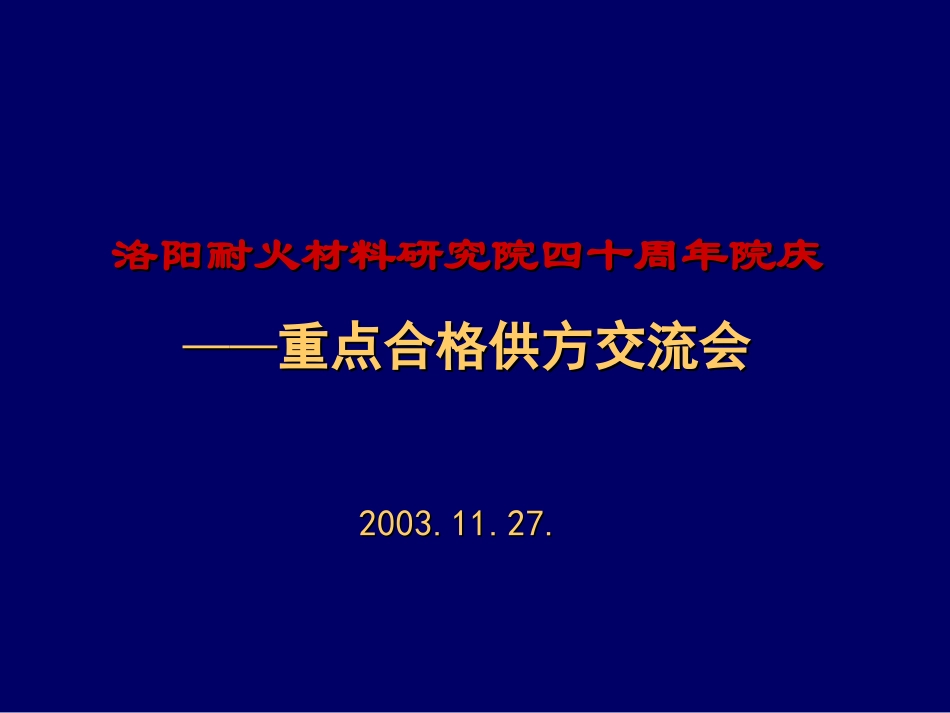 洛阳耐火材料研究院四十周年院庆

——重点合格供方交流会

2003.11.27.